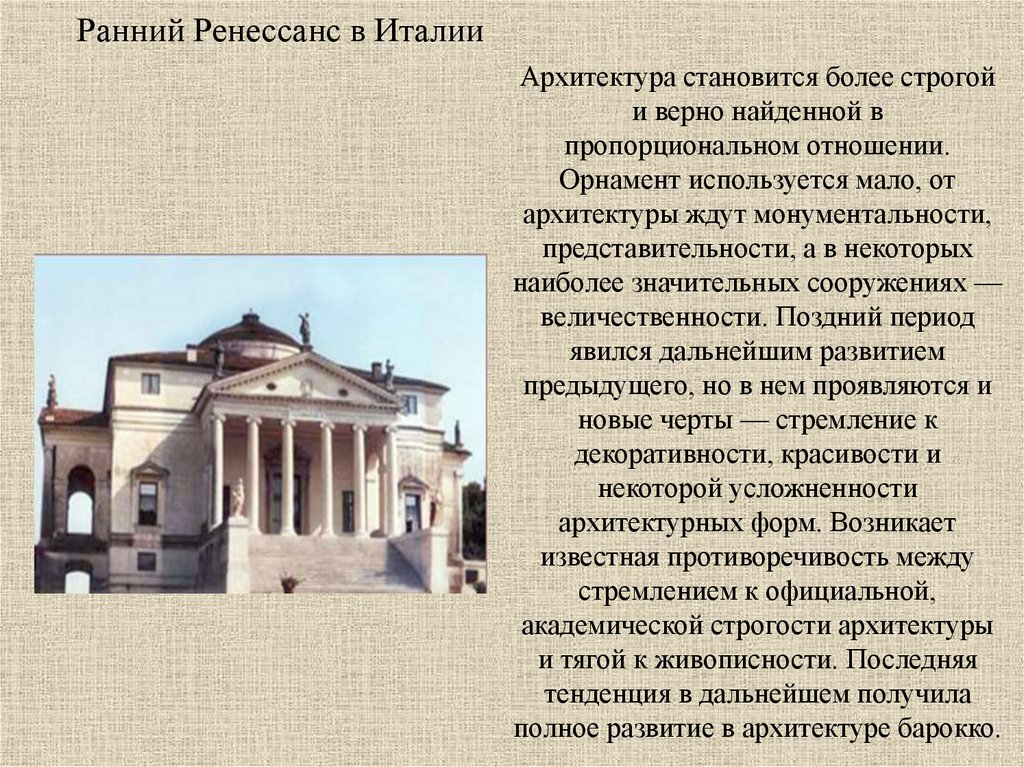 Ранний Ренессанс в Италии

Архитектура становится более строгой и верно найденной в пропорциональном отношении. Орнамент используется мало, от архитектуры ждут монументальности, представительности, а в некоторых наиболее значительных сооружениях — величественности. Поздний период явился дальнейшим развитием предыдущего, но в нем проявляются и новые черты — стремление к декоративности, красивости и некоторой усложненности архитектурных форм. Возникает известная противоречивость между стремлением к официальной, академической строгости архитектуры и тягой к живописности. Последняя тенденция в дальнейшем получила полное развитие в архитектуре барокко.